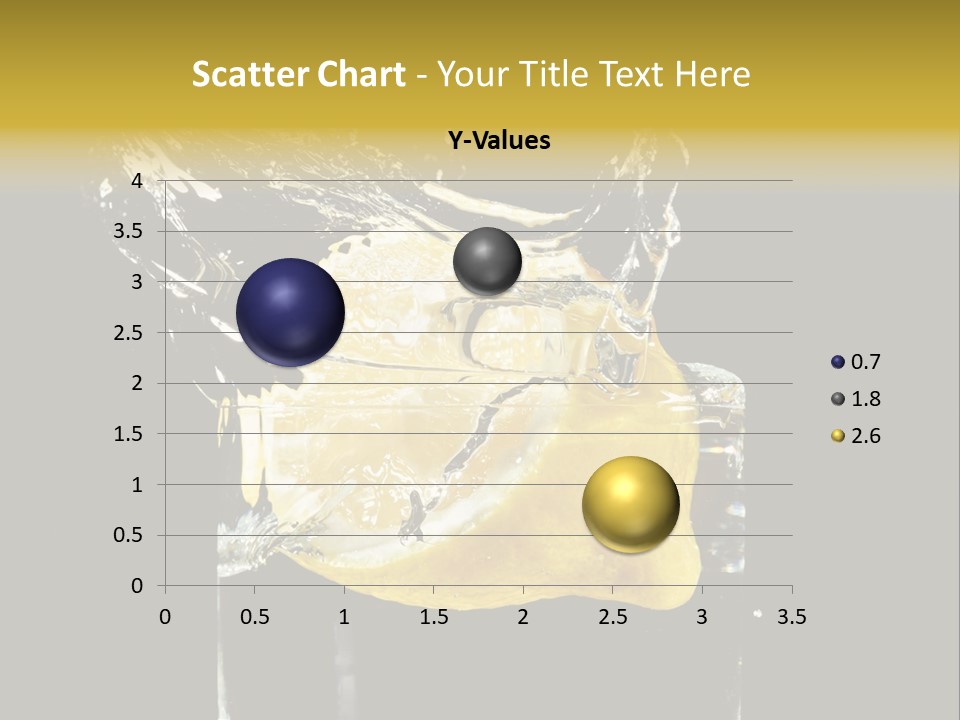 Scatter Chart - Your Title Text Here

Y-Values

4
3.5
3
2.5
2
1.5
1
0.5
0

0 0.5 1 1.5 2 2.5 3 3.5

0.7
1.8
2.6